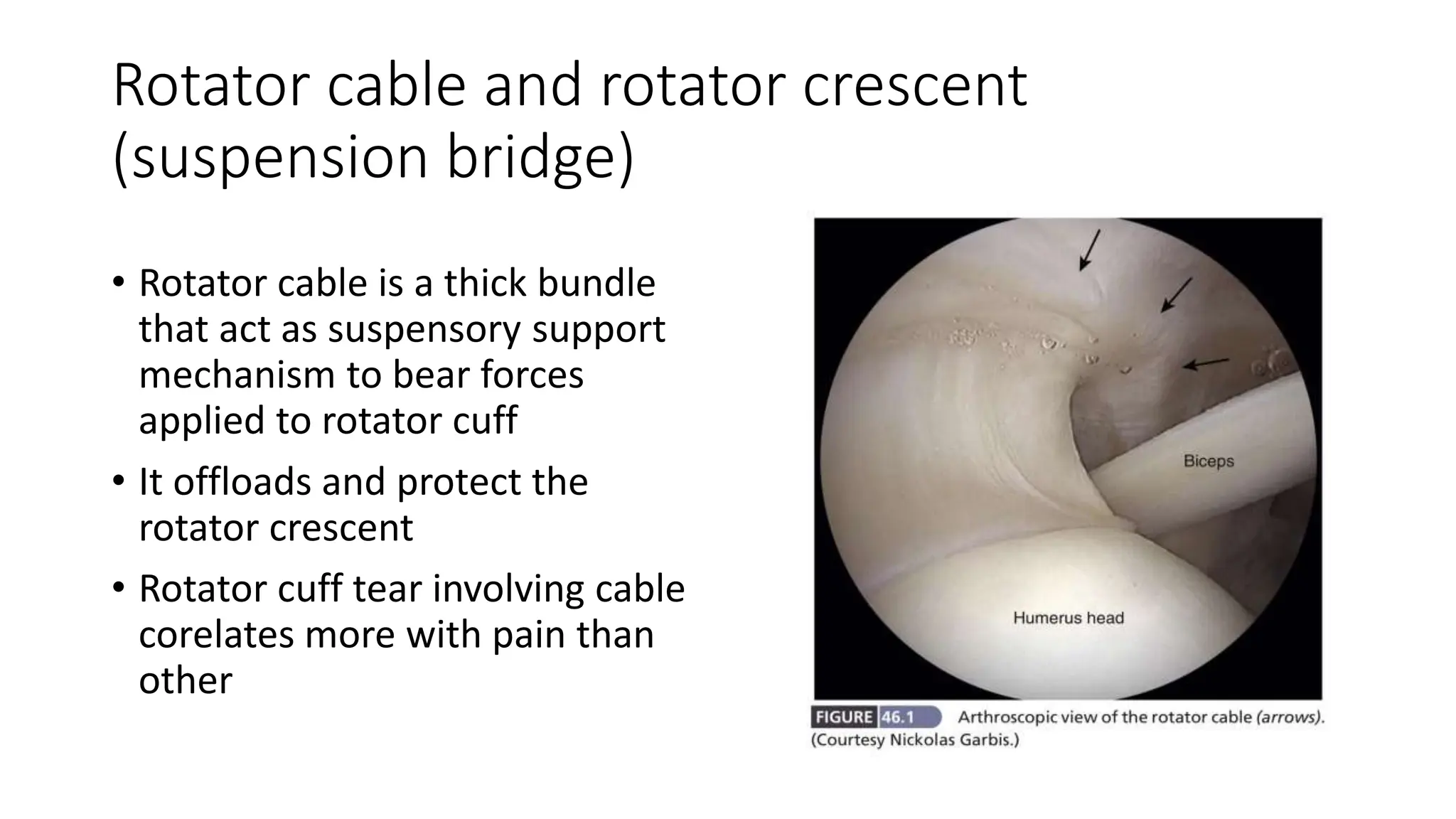 Rotator cable and rotator crescent (suspension bridge)

• Rotator cable is a thick bundle that act as suspensory support mechanism to bear forces applied to rotator cuff

• It offloads and protect the rotator crescent

• Rotator cuff tear involving cable corelates more with pain than other

Biceps

Humerus head

FIGURE 46.1 Arthroscopic view of the rotator cable (arrows). (Courtesy Nickolas Garbis.)